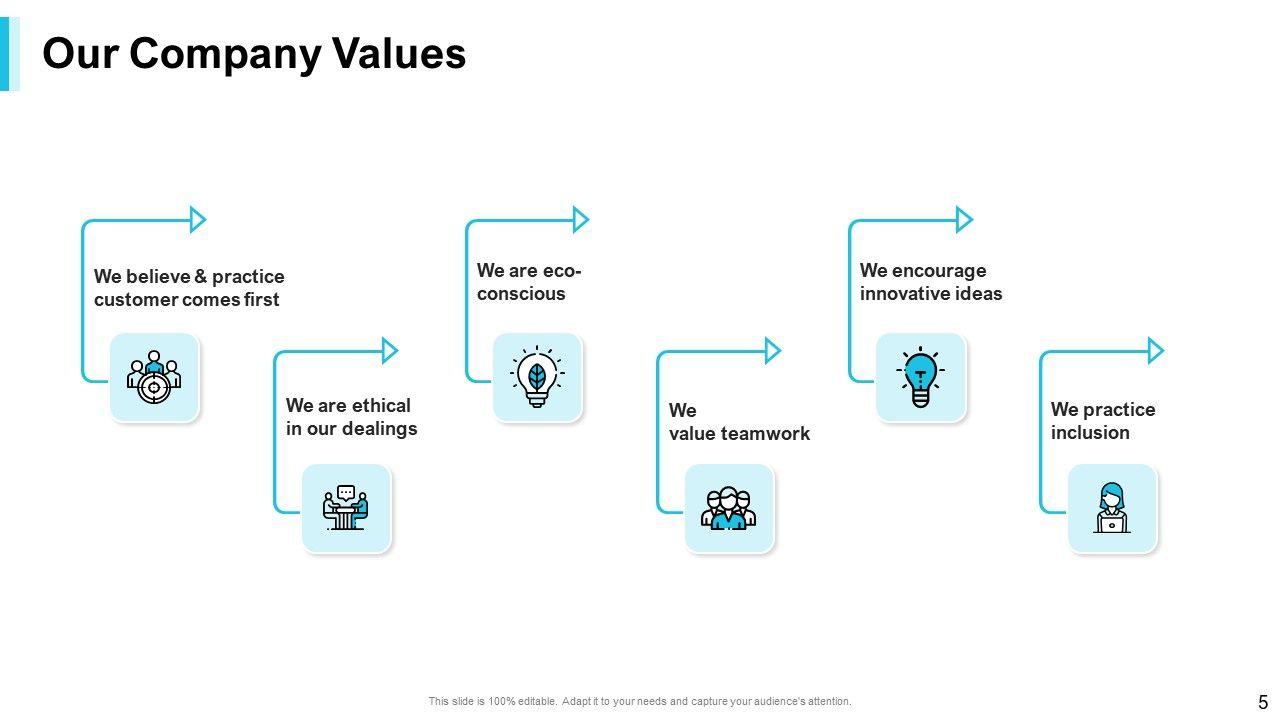 Our Company Values

We believe & practice customer comes first

We are ethical in our dealings

We are eco-conscious

We value teamwork

We encourage innovative ideas

We practice inclusion

This slide is 100% editable. Adapt it to your needs and capture your audience's attention.

5